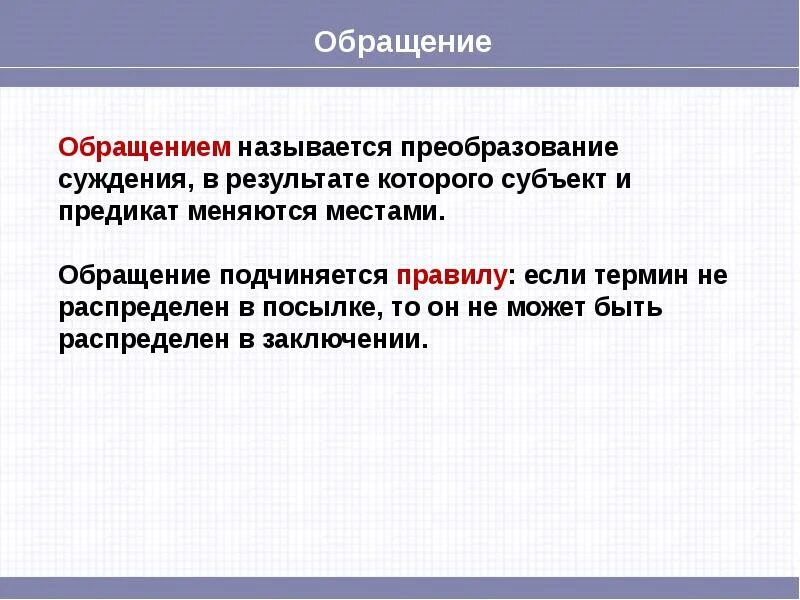 Обращение

Обращением называется преобразование суждения, в результате которого субъект и предикат меняются местами.

Обращение подчиняется правилу: если термин не распределен в посылке, то он не может быть распределен в заключении.